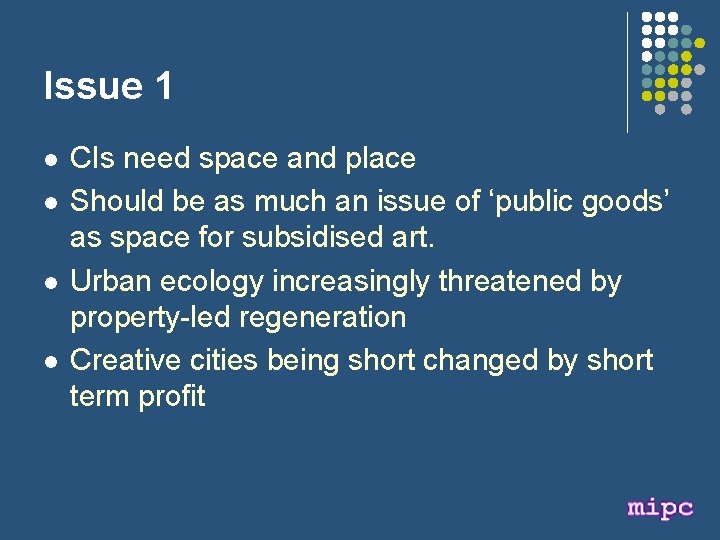 Issue 1

- CIs need space and place
- Should be as much an issue of ‘public goods’ as space for subsidised art.
- Urban ecology increasingly threatened by property-led regeneration
- Creative cities being short changed by short term profit

mipc